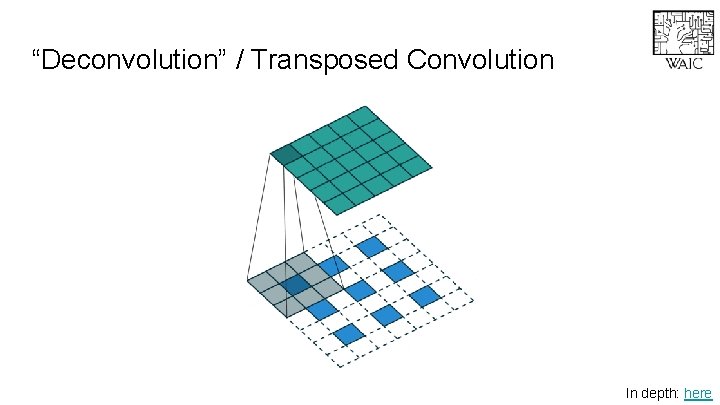 “Deconvolution” / Transposed Convolution

WAIC

In depth: here